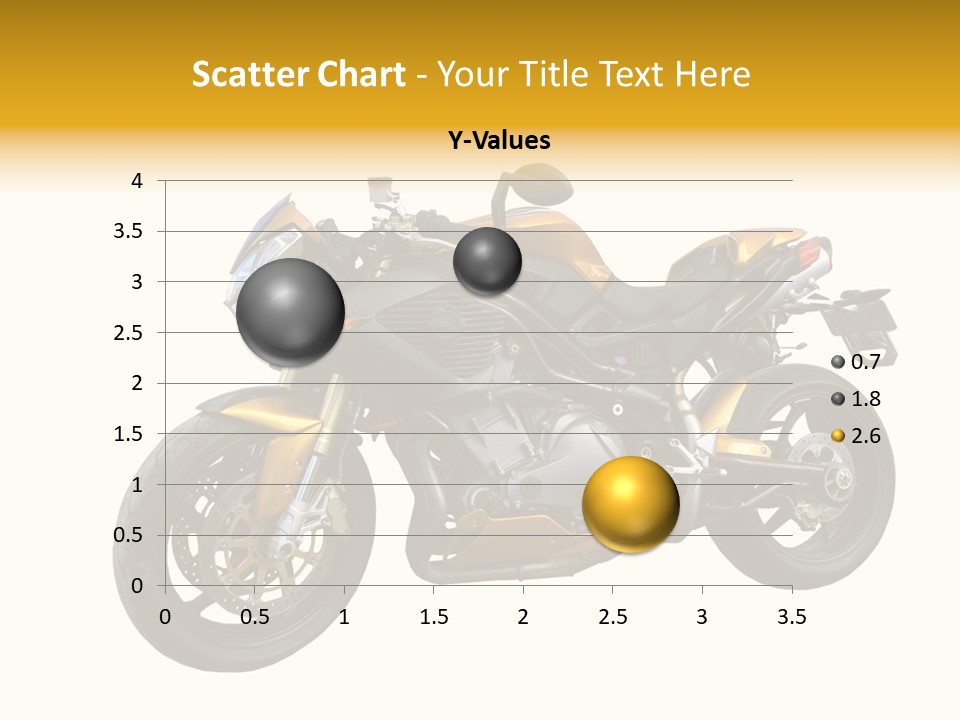 Scatter Chart - Your Title Text Here

Y-Values

4
3.5
3
2.5
2
1.5
1
0.5
0

0 0.5 1 1.5 2 2.5 3 3.5

0.7
1.8
2.6